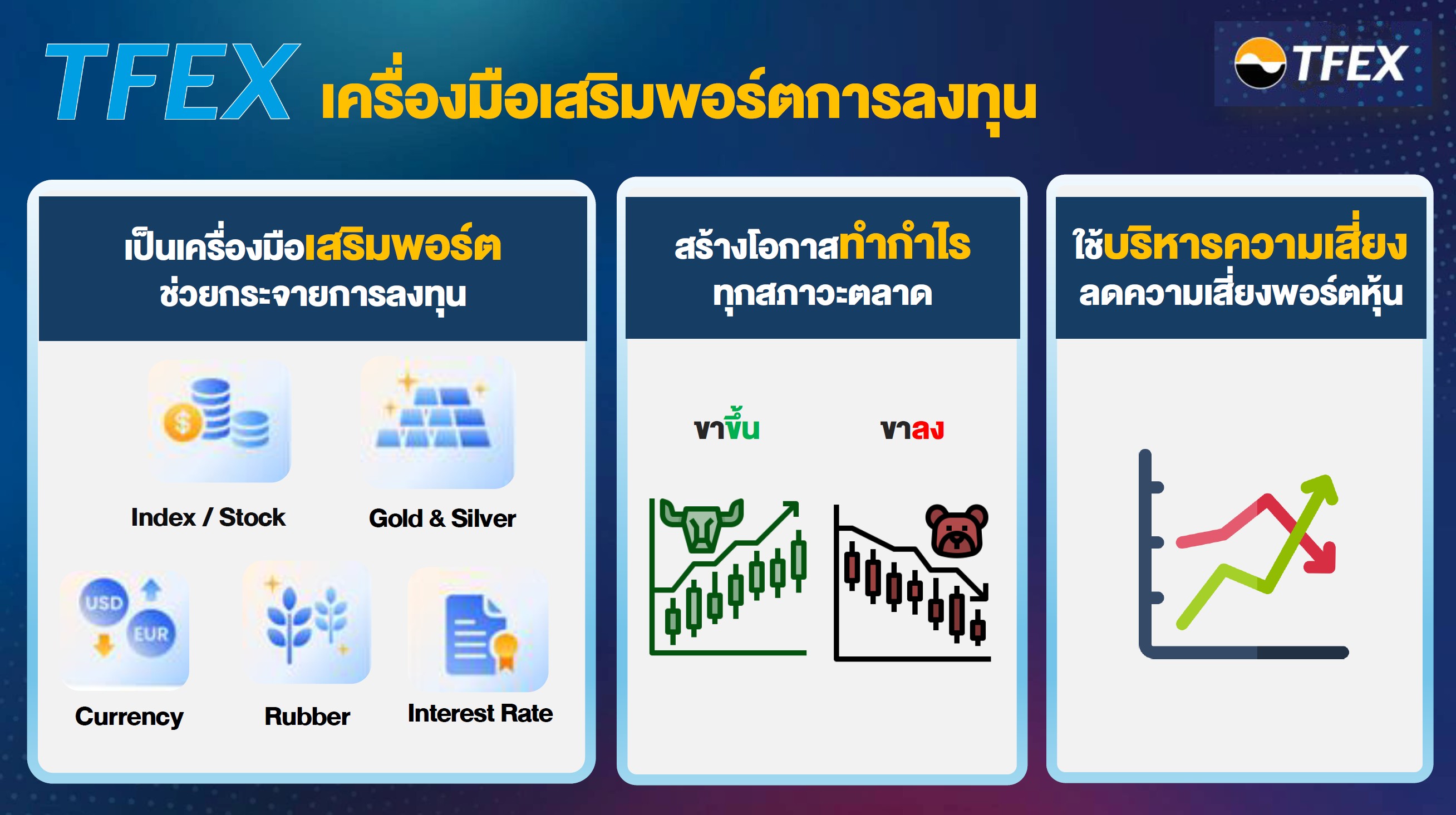 TFEX เครื่องมือเสริมพอร์ตการลงทุน

TFEX

เป็นเครื่องมือเสริมพอร์ต
ช่วยกระจายการลงทุน

Index / Stock

Gold & Silver

USD

EUR

Currency

Rubber

Interest Rate

สร้างโอกาสทำกำไร
ทุกสภาวะตลาด

ขาขึ้น

ขาลง

ใช้บริหารความเสี่ยง
ลดความเสี่ยงพอร์ตหุ้น